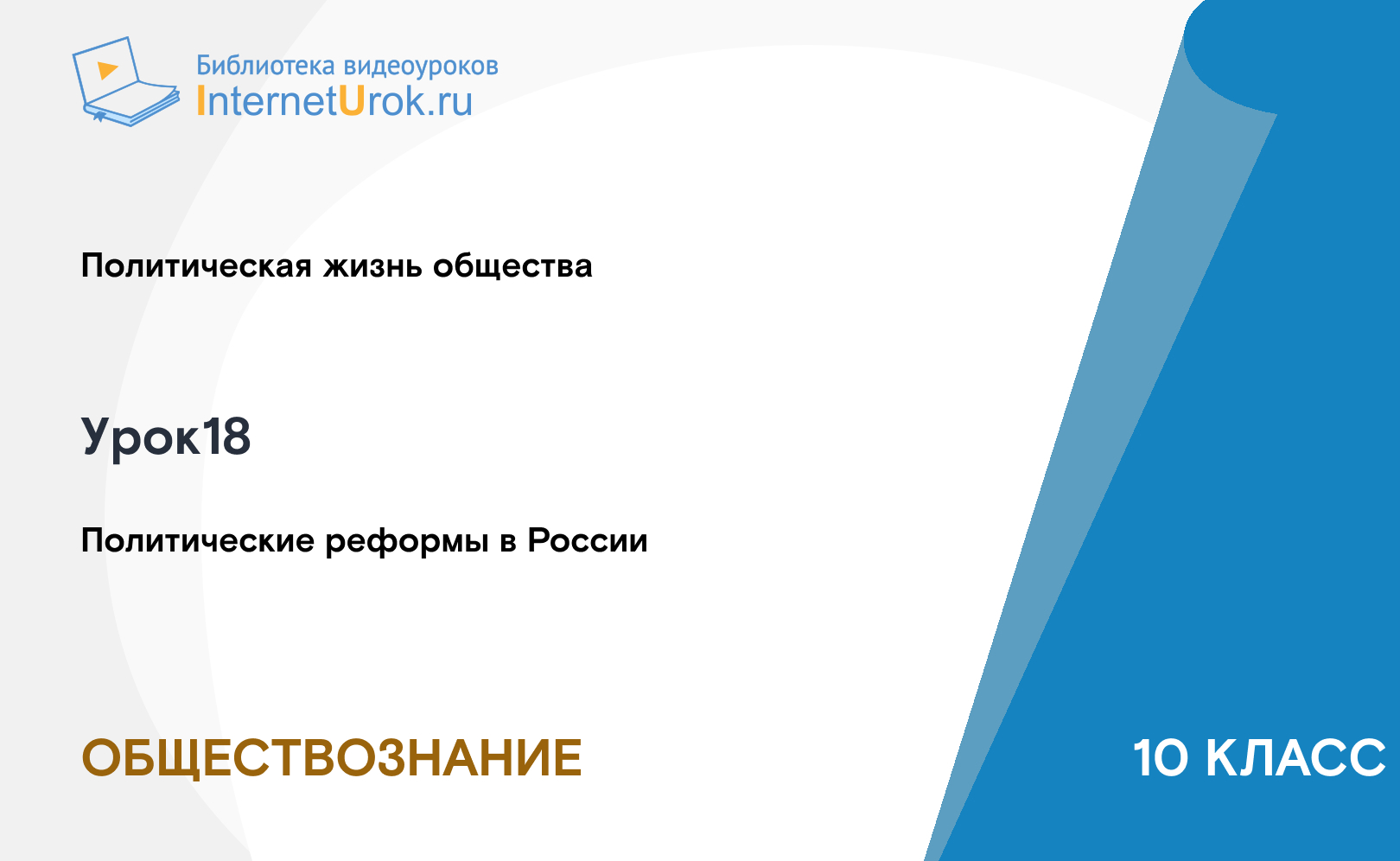 Библиотека видеоуроков
InternetUrok.ru

Политическая жизнь общества

Урок18

Политические реформы в России

ОБЩЕСТВОЗНАНИЕ

10 КЛАСС